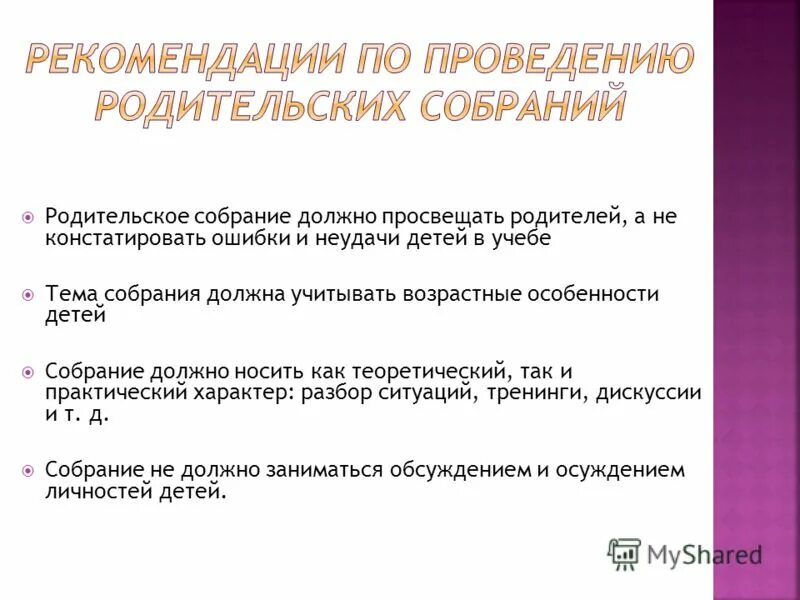 РЕКОМЕНДАЦИИ ПО ПРОВЕДЕНИЮ РОДИТЕЛЬСКИХ СОБРАНИЙ

Родительское собрание должно просвещать родителей, а не констатировать ошибки и неудачи детей в учебе

Тема собрания должна учитывать возрастные особенности детей

Собрание должно носить как теоретический, так и практический характер: разбор ситуаций, тренинги, дискуссии и т. д.

Собрание не должно заниматься обсуждением и осуждением личностей детей.

MyShared